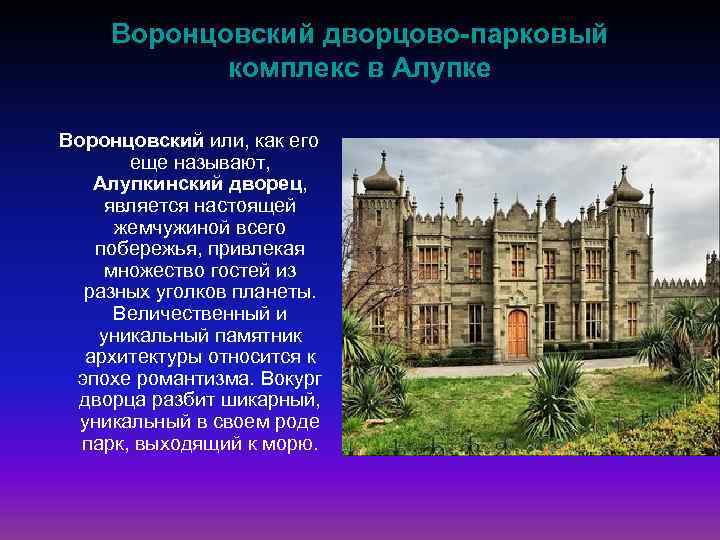 Воронцовский дворцово-парковый комплекс в Алупке

Воронцовский или, как его еще называют, Алупкинский дворец, является настоящей жемчужиной всего побережья, привлекая множество гостей из разных уголков планеты. Величественный и уникальный памятник архитектуры относится к эпохе романтизма. Вокруг дворца разбит шикарный, уникальный в своем роде парк, выходящий к морю.